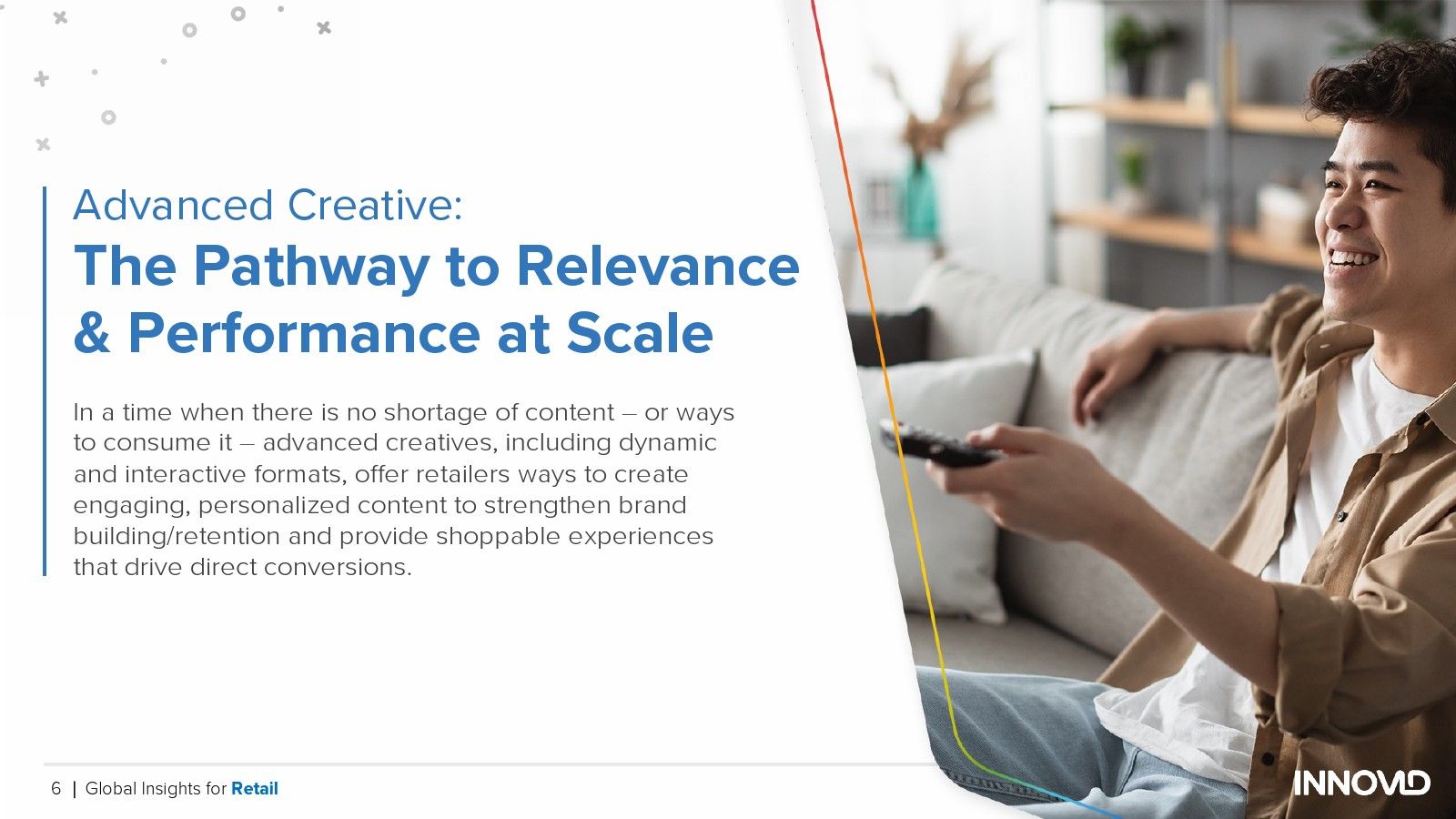 Advanced Creative:

The Pathway to Relevance & Performance at Scale

In a time when there is no shortage of content – or ways to consume it – advanced creatives, including dynamic and interactive formats, offer retailers ways to create engaging, personalized content to strengthen brand building/retention and provide shoppable experiences that drive direct conversions.

6 | Global Insights for Retail

INNOVID